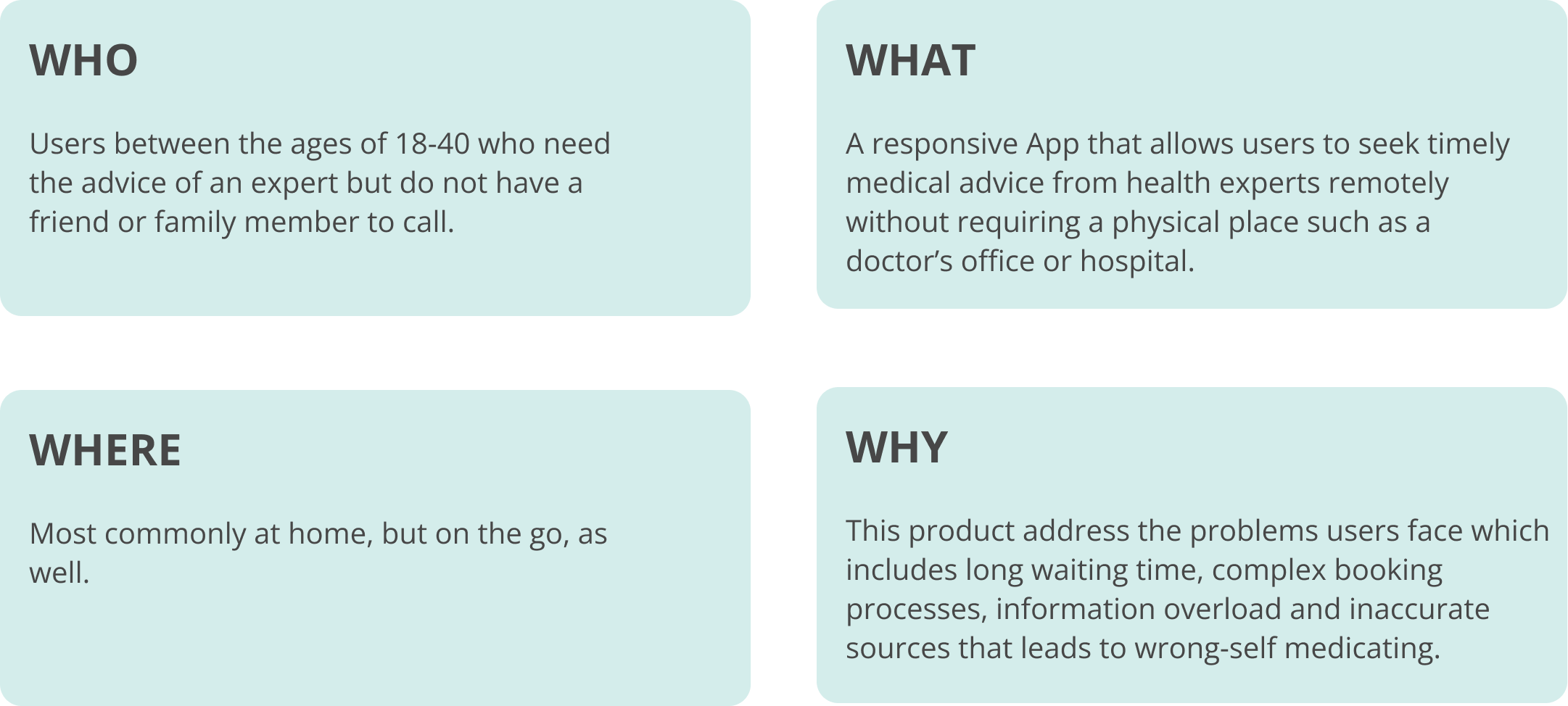 WHO

Users between the ages of 18-40 who need the advice of an expert but do not have a friend or family member to call.

WHAT

A responsive App that allows users to seek timely medical advice from health experts remotely without requiring a physical place such as a doctor’s office or hospital.

WHERE

Most commonly at home, but on the go, as well.

WHY

This product address the problems users face which includes long waiting time, complex booking processes, information overload and inaccurate sources that leads to wrong-self medicating.